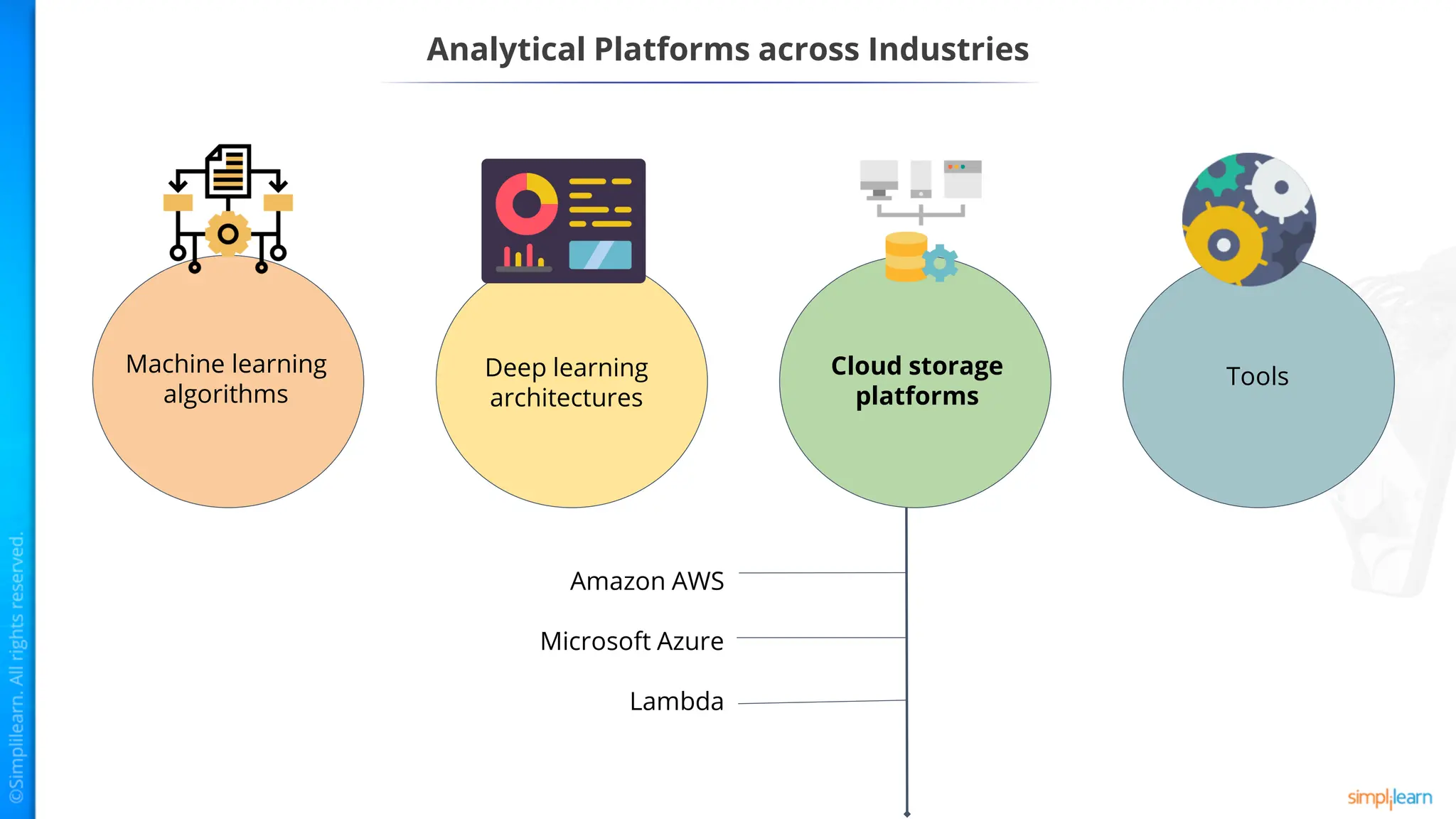 Analytical Platforms across Industries

Machine learning algorithms

Deep learning architectures

Cloud storage platforms

Tools

Amazon AWS

Microsoft Azure

Lambda

©Simplilearn. All rights reserved.

simplilearn